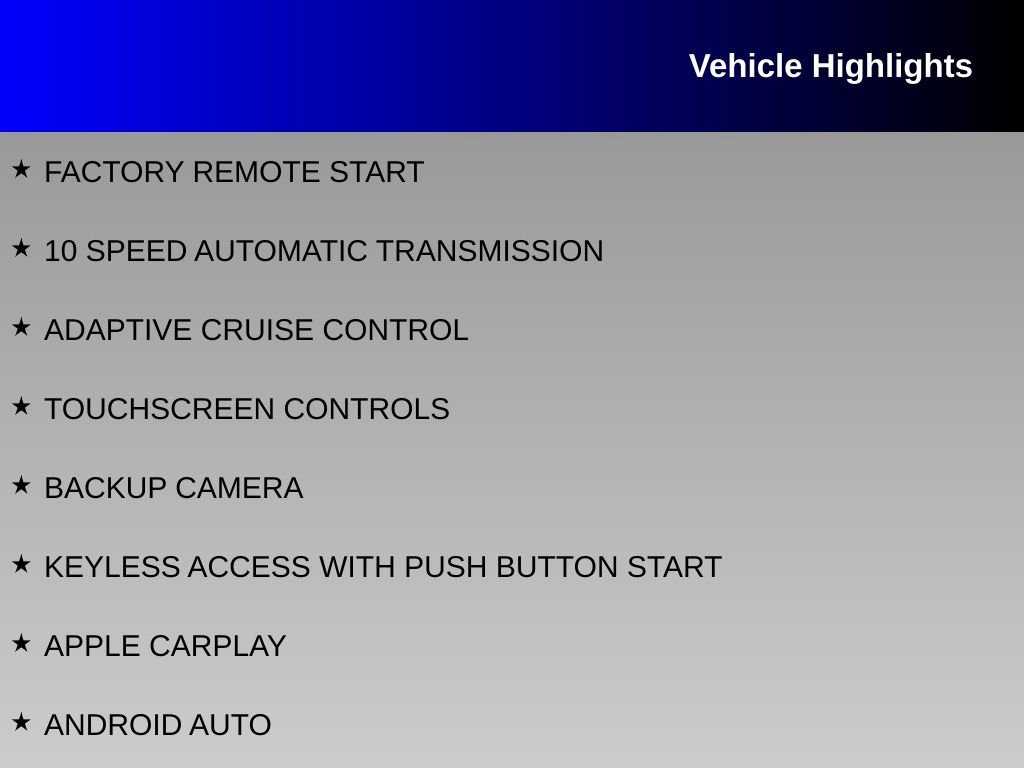 Vehicle Highlights

★ FACTORY REMOTE START

★ 10 SPEED AUTOMATIC TRANSMISSION

★ ADAPTIVE CRUISE CONTROL

★ TOUCHSCREEN CONTROLS

★ BACKUP CAMERA

★ KEYLESS ACCESS WITH PUSH BUTTON START

★ APPLE CARPLAY

★ ANDROID AUTO